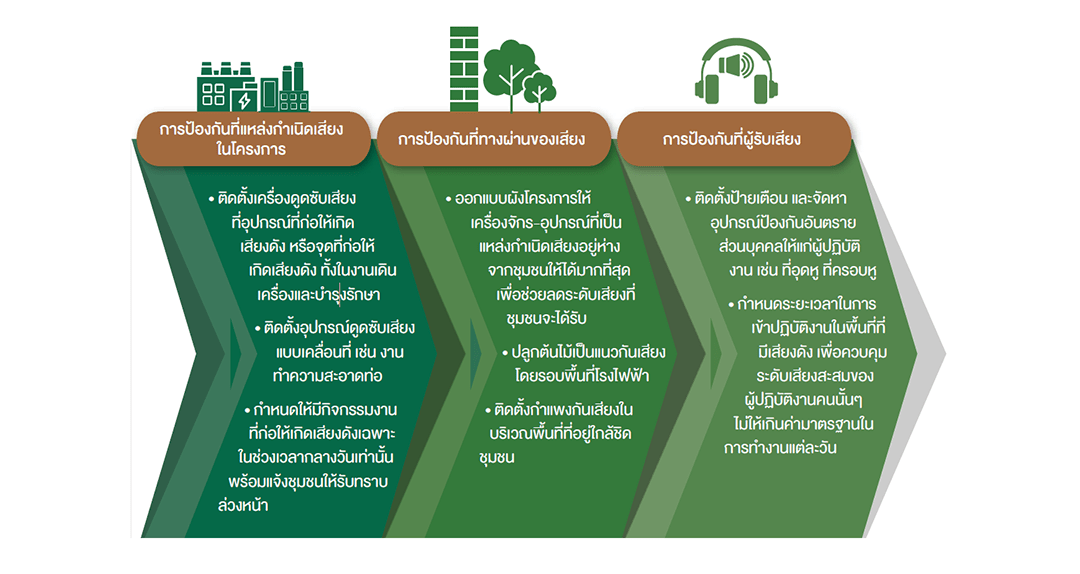 การป้องกันที่แหล่งกำเนิดเสียงในโครงการ

• ติดตั้งเครื่องดูดซับเสียงที่อุปกรณ์ที่ก่อให้เกิดเสียงดัง หรือจุดที่ก่อให้เกิดเสียงดัง ทั้งในงานเดินเครื่องและบำรุงรักษา

• ติดตั้งอุปกรณ์ดูดซับเสียงแบบเคลื่อนที่ เช่น งานทำความสะอาดท่อ

• กำหนดให้มีกิจกรรมงานที่ก่อให้เกิดเสียงดังเฉพาะในช่วงเวลากลางวันเท่านั้น พร้อมแจ้งชุมชนให้รับทราบล่วงหน้า

การป้องกันที่ทางผ่านของเสียง

• ออกแบบผังโครงการให้เครื่องจักร-อุปกรณ์ที่เป็นแหล่งกำเนิดเสียงอยู่ห่างจากชุมชนให้ได้มากที่สุด เพื่อช่วยลดระดับเสียงที่ชุมชนจะได้รับ

• ปลูกต้นไม้เป็นแนวกันเสียงโดยรอบพื้นที่โรงไฟฟ้า

• ติดตั้งกำแพงกันเสียงในบริเวณพื้นที่ที่อยู่ใกล้ชิดชุมชน

การป้องกันที่ผู้รับเสียง

• ติดตั้งป้ายเตือน และจัดหาอุปกรณ์ป้องกันอันตรายส่วนบุคคลให้แก่ผู้ปฏิบัติงาน เช่น ที่อุดหู ที่ครอบหู

• กำหนดระยะเวลาในการเข้าปฏิบัติงานในพื้นที่ที่มีเสียงดัง เพื่อควบคุมระดับเสียงสะสมของผู้ปฏิบัติงานคนนั้นๆ ไม่ให้เกินค่ามาตรฐานในการทำงานแต่ละวัน